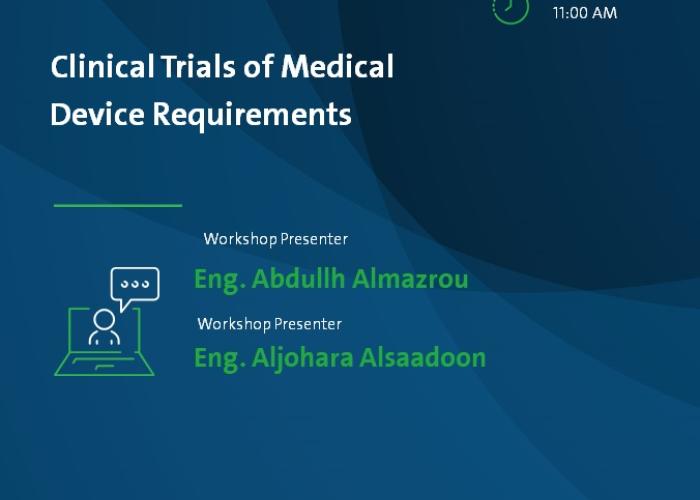 11:00 AM

Clinical Trials of Medical Device Requirements

Workshop Presenter

Eng. Abdullh Almazrou

Workshop Presenter

Eng. Aljohara Alsaadoon